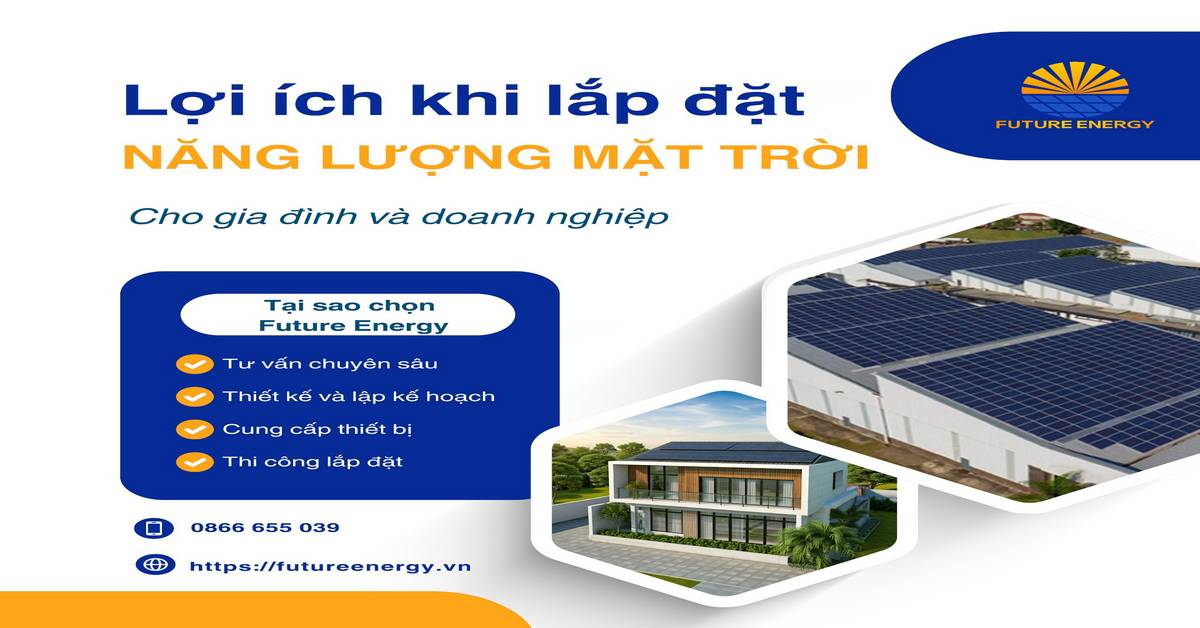 Lợi ích khi lắp đặt
NĂNG LƯỢNG MẶT TRỜI

Cho gia đình và doanh nghiệp

FUTURE ENERGY

Tại sao chọn
Future Energy

Tư vấn chuyên sâu
Thiết kế và lập kế hoạch
Cung cấp thiết bị
Thi công lắp đặt

0866 655 039
https://futureenergy.vn